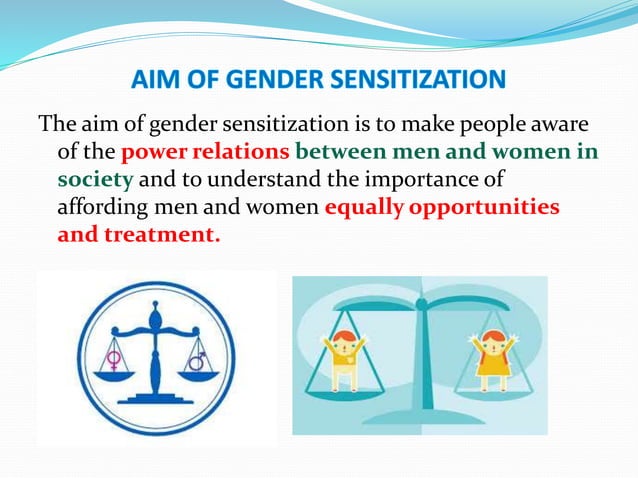 AIM OF GENDER SENSITIZATION

The aim of gender sensitization is to make people aware of the power relations between men and women in society and to understand the importance of affording men and women equally opportunities and treatment.